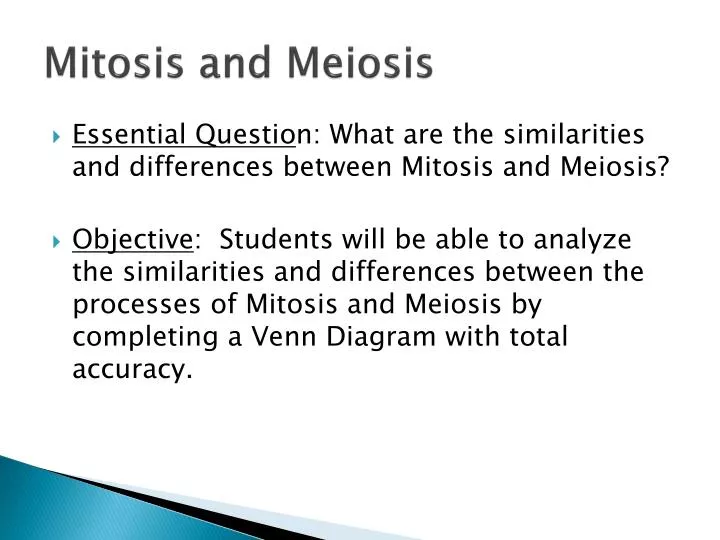 Mitosis and Meiosis

Essential Question: What are the similarities and differences between Mitosis and Meiosis?

Objective: Students will be able to analyze the similarities and differences between the processes of Mitosis and Meiosis by completing a Venn Diagram with total accuracy.